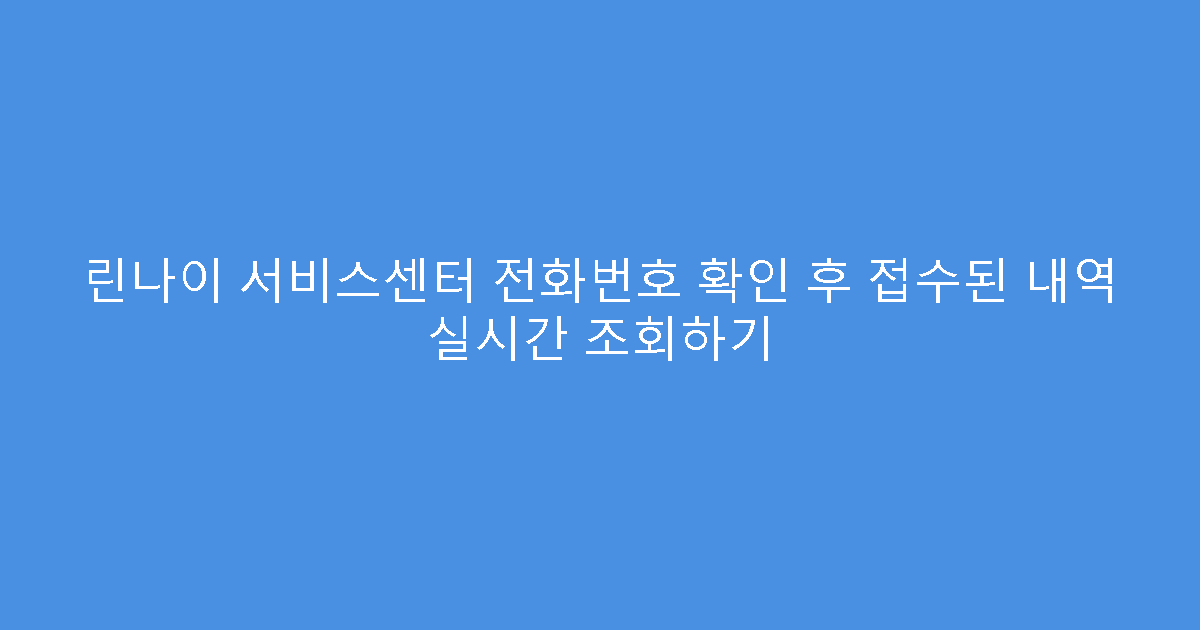 린나이 서비스센터 전화번호 확인 후 접수된 내역 실시간 조회하기